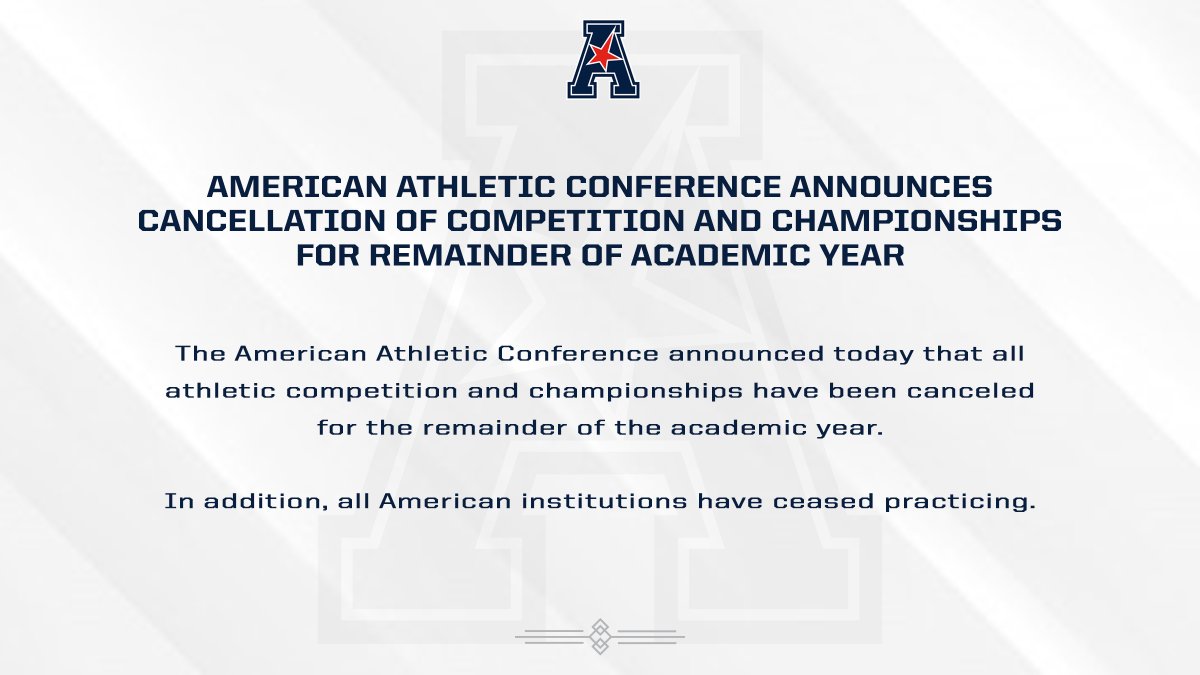 AMERICAN ATHLETIC CONFERENCE ANNOUNCES CANCELLATION OF COMPETITION AND CHAMPIONSHIPS FOR REMAINDER OF ACADEMIC YEAR

The American Athletic Conference announced today that all athletic competition and championships have been canceled for the remainder of the academic year.

In addition, all American institutions have ceased practicing.